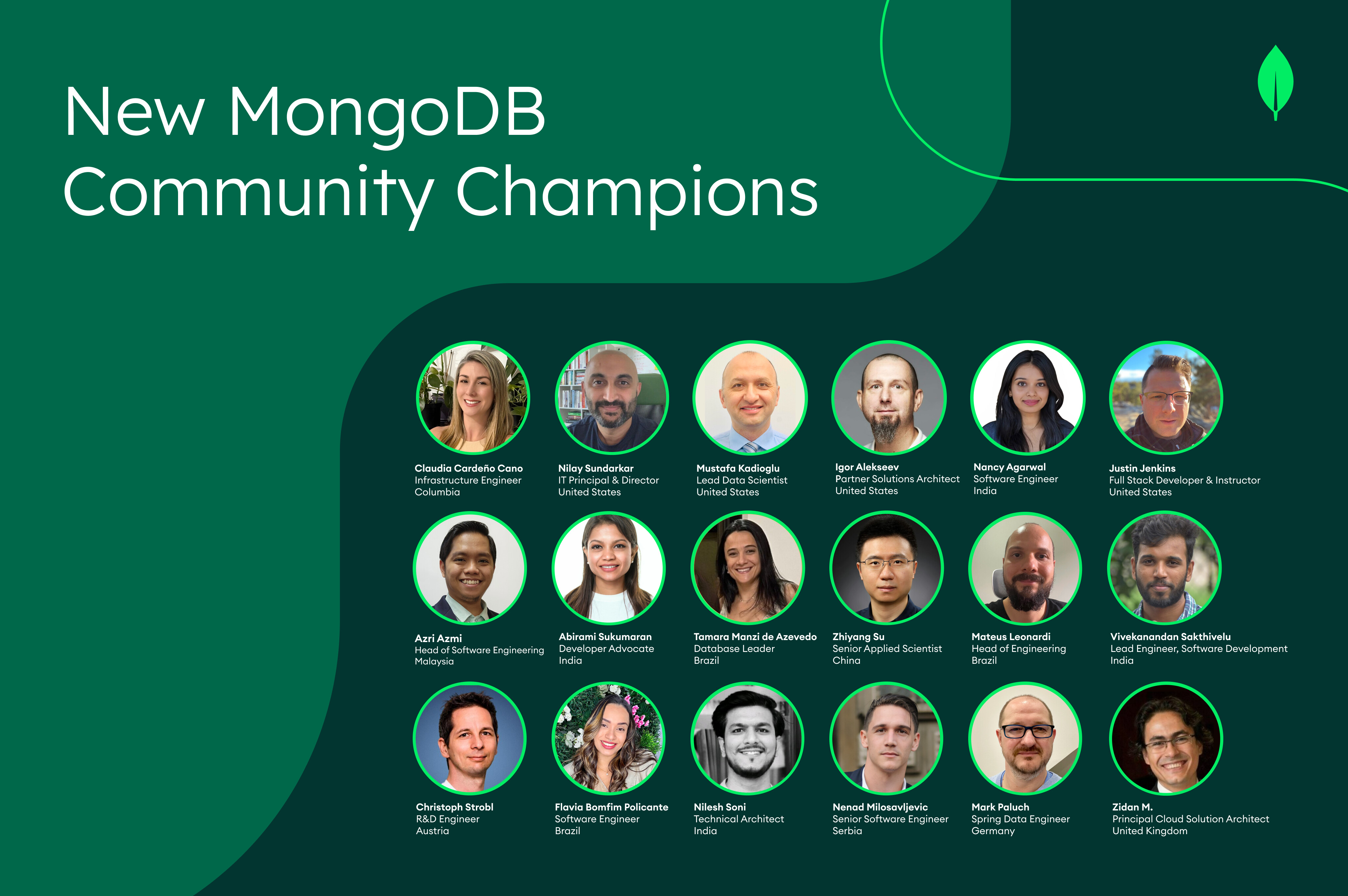 New MongoDB Community Champions

Claudia Cardeño Cano
Infrastructure Engineer
Columbia

Nilay Sundarkar
IT Principal & Director
United States

Mustafa Kadioglu
Lead Data Scientist
United States

Igor Alekseev
Partner Solutions Architect
United States

Nancy Agarwal
Software Engineer
India

Justin Jenkins
Full Stack Developer & Instructor
United States

Azri Azmi
Head of Software Engineering
Malaysia

Abirami Sukumaran
Developer Advocate
India

Tamara Manzi de Azevedo
Database Leader
Brazil

Zhiyang Su
Senior Applied Scientist
China

Mateus Leonardi
Head of Engineering
Brazil

Vivekanandan Sakthivelu
Lead Engineer, Software Development
India

Christoph Strobl
R&D Engineer
Austria

Flavia Bomfim Policante
Software Engineer
Brazil

Nilesh Soni
Technical Architect
India

Nenad Milosavljevic
Senior Software Engineer
Serbia

Mark Paluch
Spring Data Engineer
Germany

Zidan M.
Principal Cloud Solution Architect
United Kingdom